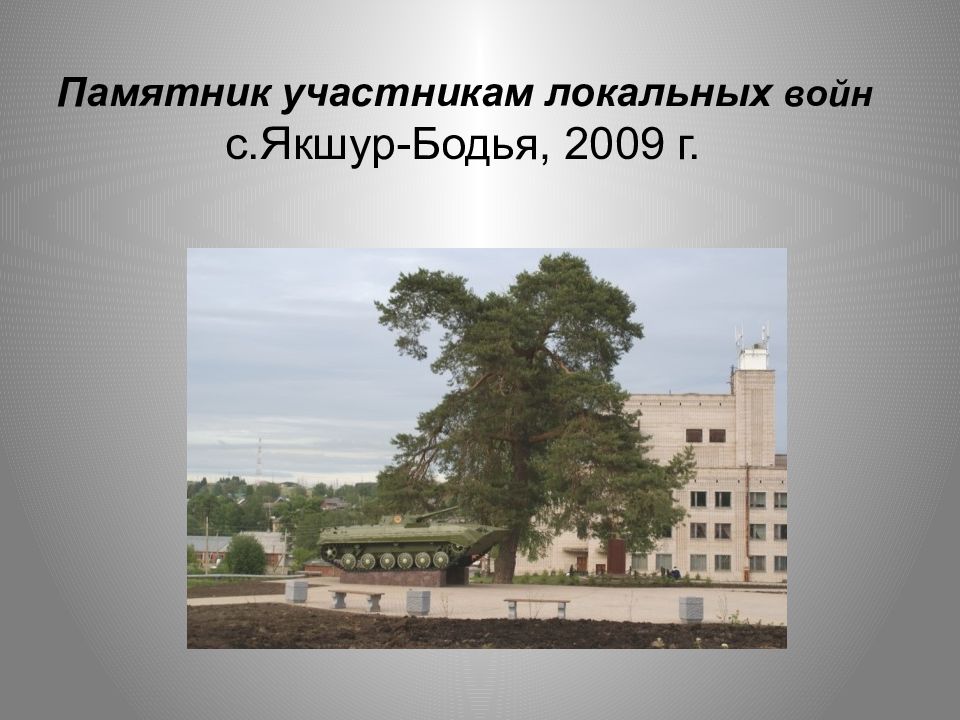 Памятник участникам локальных войн
с.Якшур-Бодья, 2009 г.